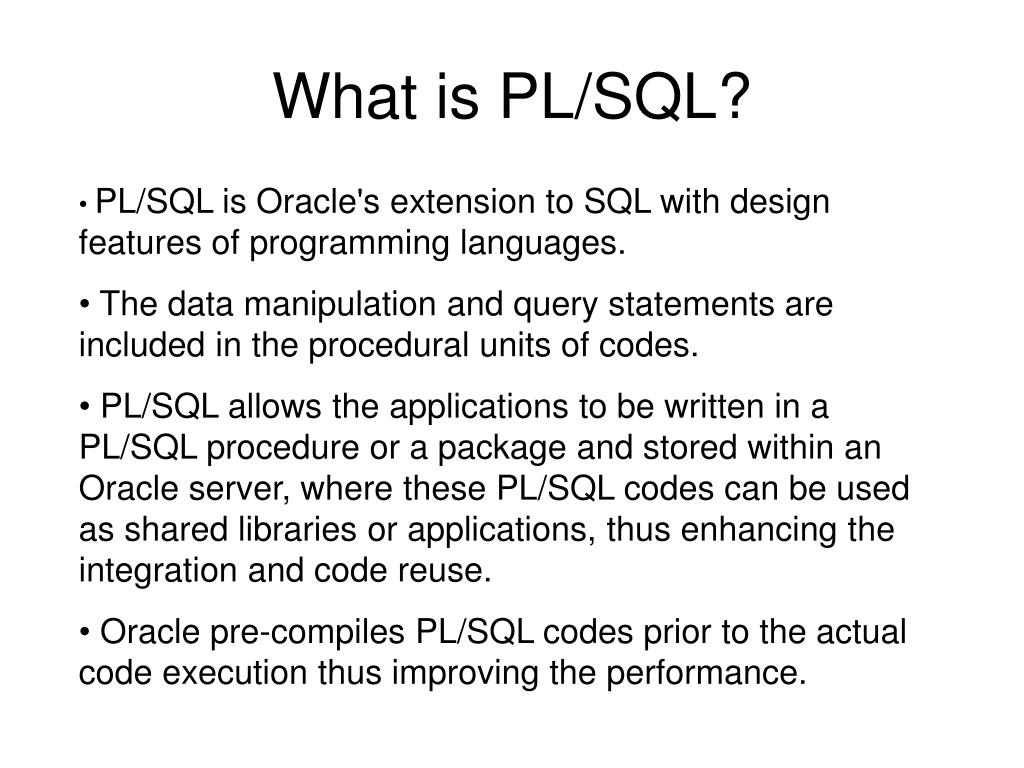 What is PL/SQL?

• PL/SQL is Oracle's extension to SQL with design features of programming languages.

• The data manipulation and query statements are included in the procedural units of codes.

• PL/SQL allows the applications to be written in a PL/SQL procedure or a package and stored within an Oracle server, where these PL/SQL codes can be used as shared libraries or applications, thus enhancing the integration and code reuse.

• Oracle pre-compiles PL/SQL codes prior to the actual code execution thus improving the performance.